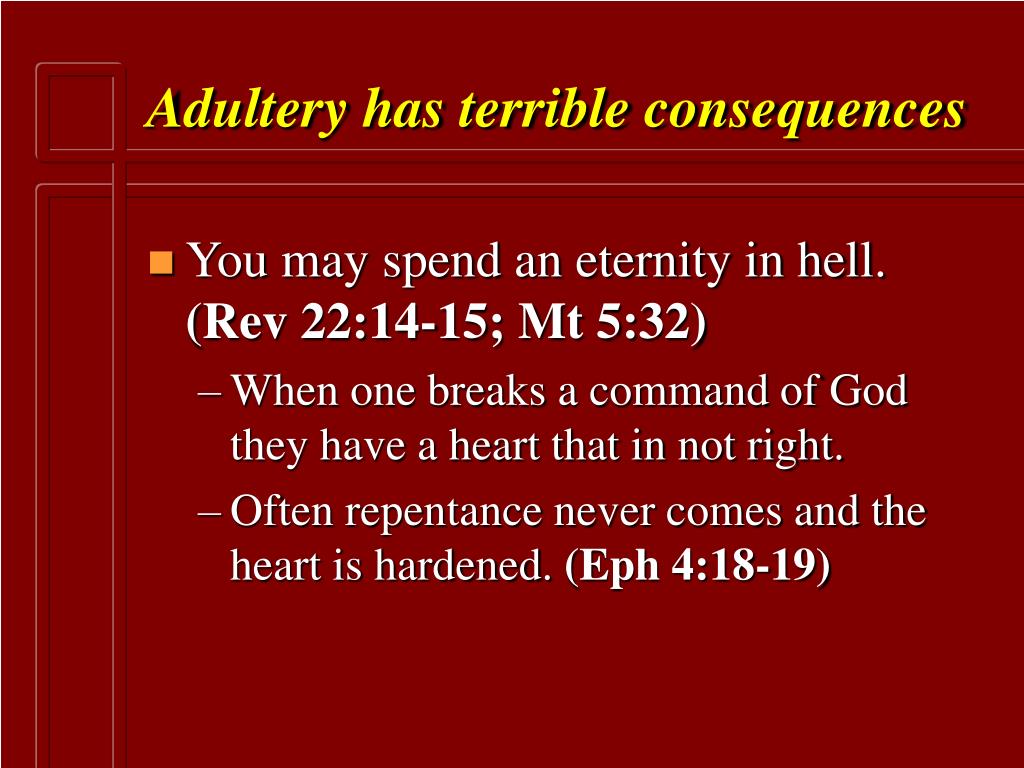 Adultery has terrible consequences

You may spend an eternity in hell. (Rev 22:14-15; Mt 5:32)

– When one breaks a command of God they have a heart that in not right.

– Often repentance never comes and the heart is hardened. (Eph 4:18-19)